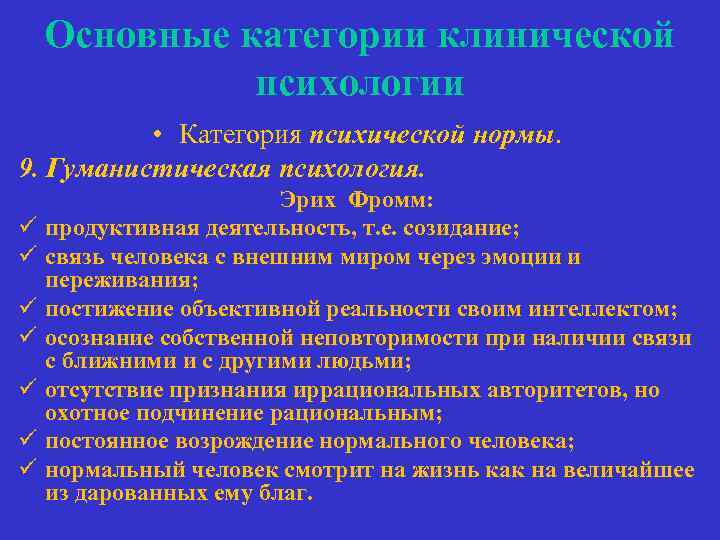 Основные категории клинической психологии

• Категория психической нормы.

9. Гуманистическая психология.

Эрих Фромм:

✓ продуктивная деятельность, т.е. созидание;
✓ связь человека с внешним миром через эмоции и переживания;
✓ постижение объективной реальности своим интеллектом;
✓ осознание собственной неповторимости при наличии связи с ближними и с другими людьми;
✓ отсутствие признания иррациональных авторитетов, но охотное подчинение рациональным;
✓ постоянное возрождение нормального человека;
✓ нормальный человек смотрит на жизнь как на величайшее из дарованных ему благ.